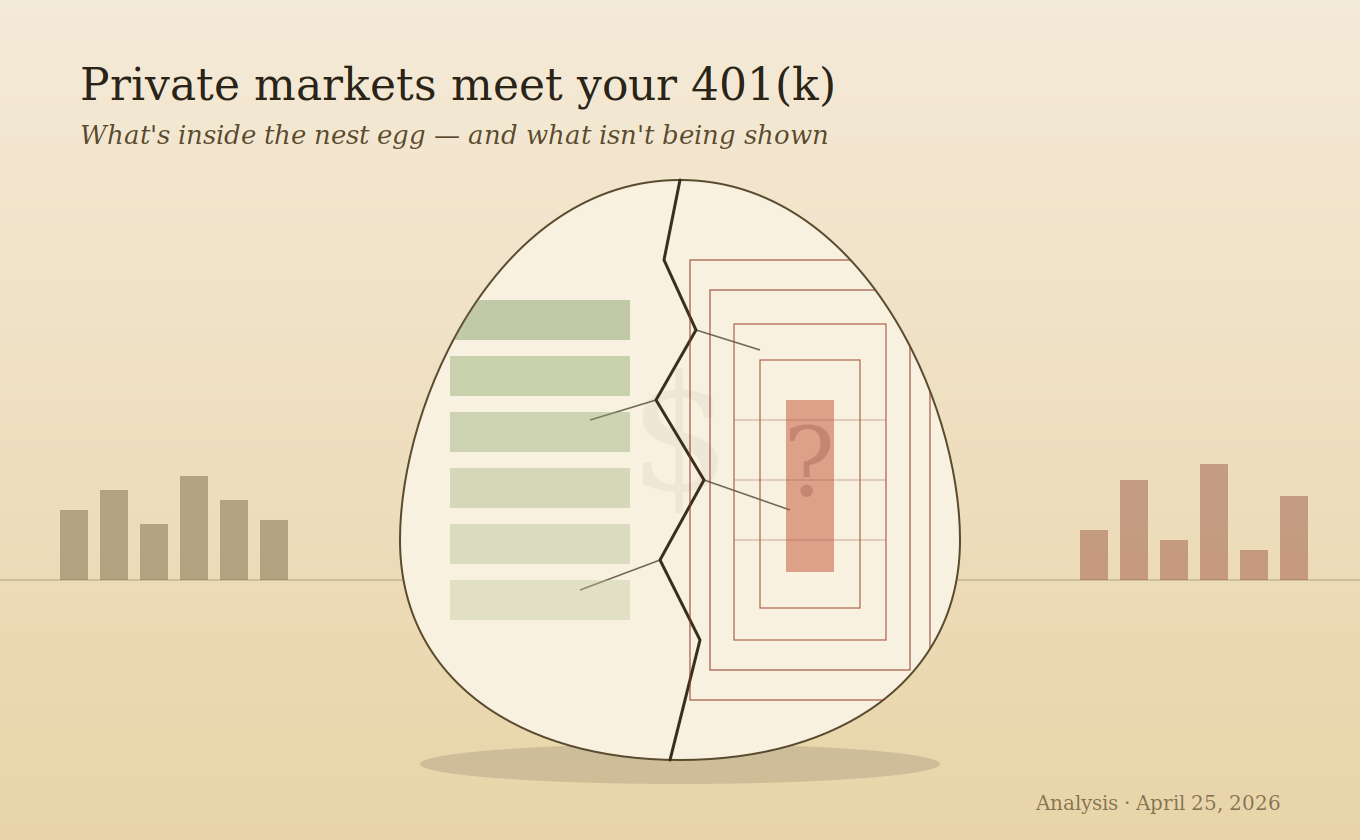 Private markets meet your 401(k)

What's inside the nest egg — and what isn't being shown

$

?

Analysis · April 25, 2026